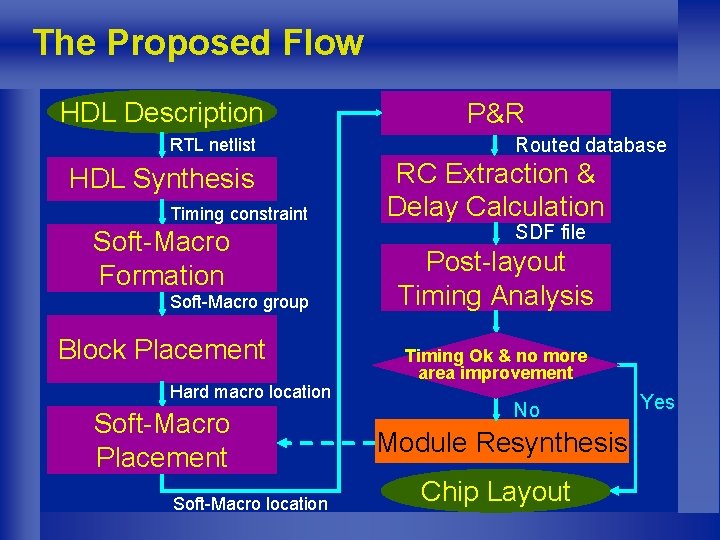 The Proposed Flow

HDL Description
RTL netlist
HDL Synthesis
Timing constraint
Soft-Macro Formation
Soft-Macro group
Block Placement
Hard macro location
Soft-Macro Placement
Soft-Macro location

P&R
Routed database
RC Extraction & Delay Calculation
SDF file
Post-layout Timing Analysis
Timing Ok & no more area improvement
No
Yes
Module Resynthesis
Chip Layout